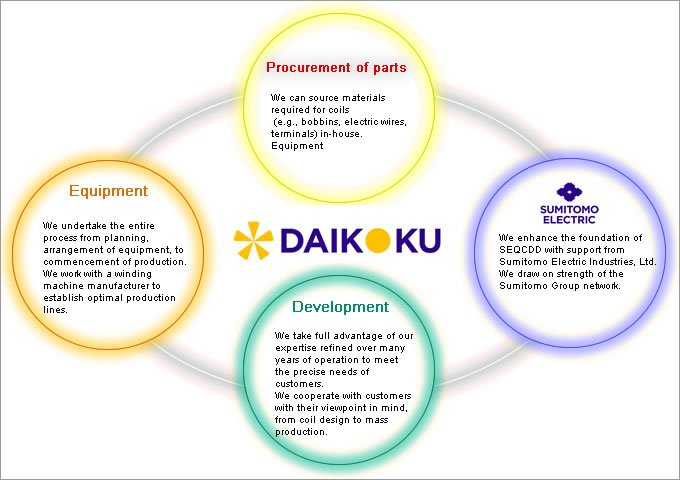 Procurement of parts

We can source materials required for coils (e.g., bobbins, electric wires, terminals) in-house. Equipment

Equipment

We undertake the entire process from planning, arrangement of equipment, to commencement of production. We work with a winding machine manufacturer to establish optimal production lines.

DAIKOKU

SUMITOMO ELECTRIC

We enhance the foundation of SEQCDD with support from Sumitomo Electric Industries, Ltd. We draw on strength of the Sumitomo Group network.

Development

We take full advantage of our expertise refined over many years of operation to meet the precise needs of customers.
We cooperate with customers with their viewpoint in mind, from coil design to mass production.